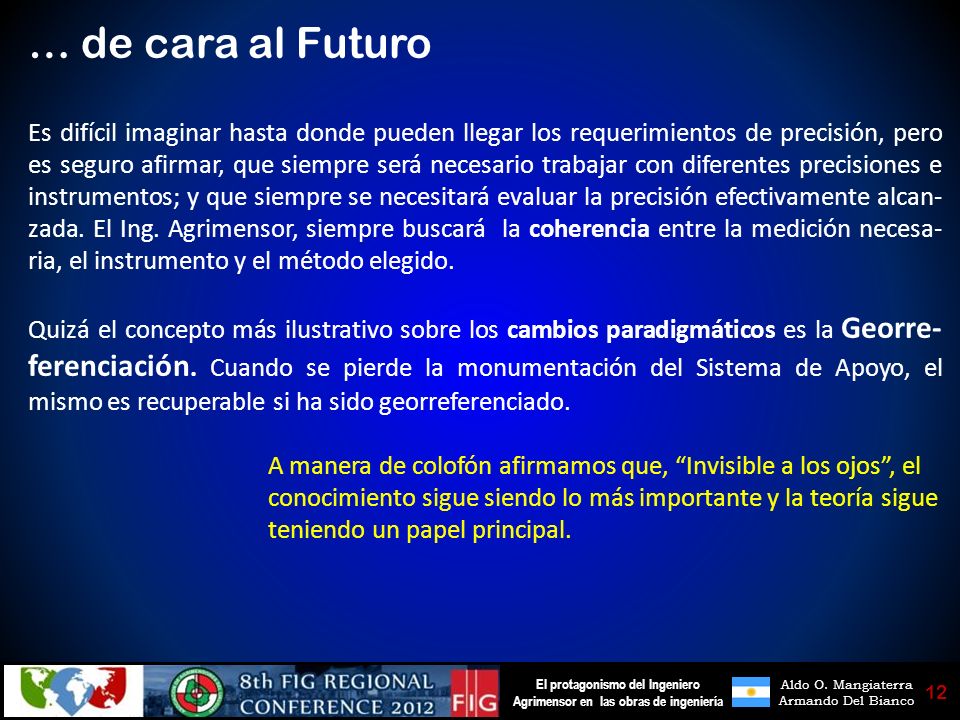 … de cara al Futuro

Es difícil imaginar hasta donde pueden llegar los requerimientos de precisión, pero es seguro afirmar, que siempre será necesario trabajar con diferentes precisiones e instrumentos; y que siempre se necesitará evaluar la precisión efectivamente alcanzada. El Ing. Agrimensor, siempre buscará la coherencia entre la medición necesaria, el instrumento y el método elegido.

Quizá el concepto más ilustrativo sobre los cambios paradigmáticos es la Georreferenciación. Cuando se pierde la monumentación del Sistema de Apoyo, el mismo es recuperable si ha sido georreferenciado.

A manera de colofón afirmamos que, “Invisible a los ojos”, el conocimiento sigue siendo lo más importante y la teoría sigue teniendo un papel principal.

8th FIG REGIONAL CONFERENCE 2012 FIG

El protagonismo del Ingeniero Agrimensor en las obras de ingeniería

Aldo O. Mangiaterra
Armando Del Bianco

12